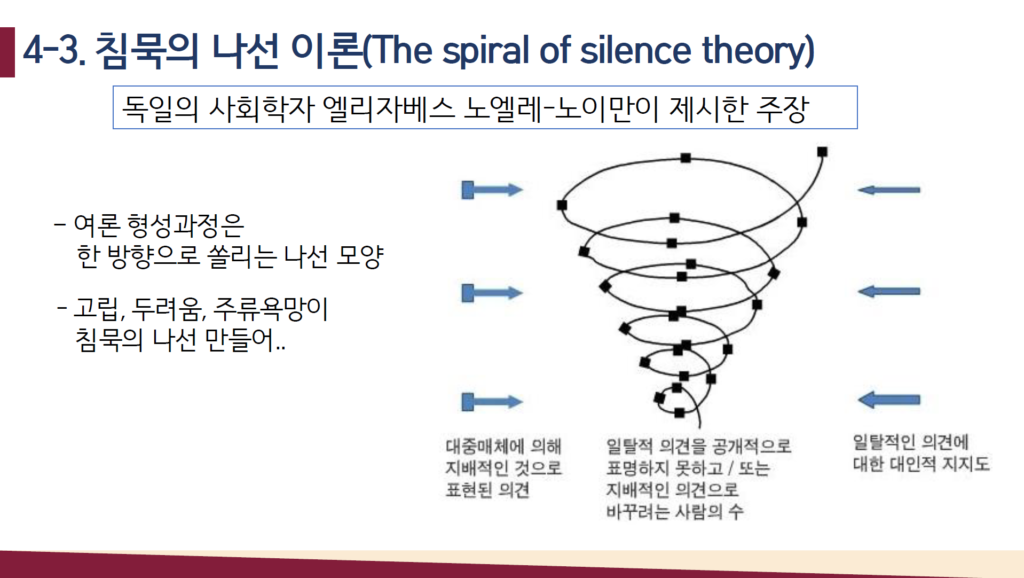 4-3. 침묵의 나선 이론(The spiral of silence theory)

독일의 사회학자 엘리자베스 노엘레-노이만이 제시한 주장

- 여론 형성과정은
한 방향으로 쏠리는 나선 모양

- 고립, 두려움, 주류욕망이
침묵의 나선 만들어..

대중매체에 의해
지배적인 것으로
표현된 의견

일탈적 의견을 공개적으로
표명하지 못하고 / 또는
지배적인 의견으로
바꾸려는 사람의 수

일탈적인 의견에
대한 대인적 지지도